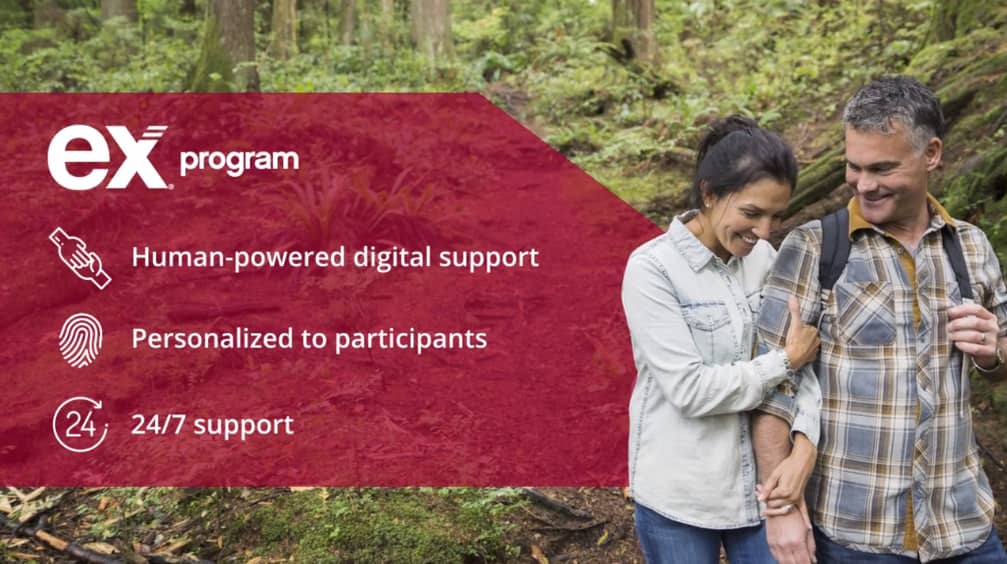 ex program

Human-powered digital support

Personalized to participants

24

24/7 support